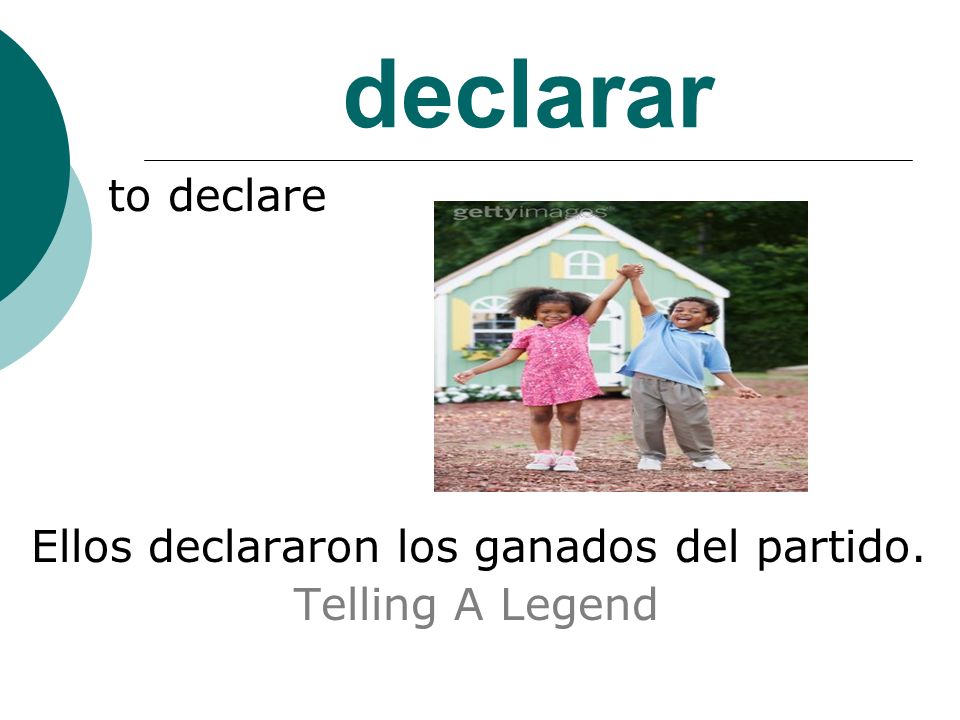 declarar

to declare

gettyimages

Ellos declararon los ganados del partido.

Telling A Legend